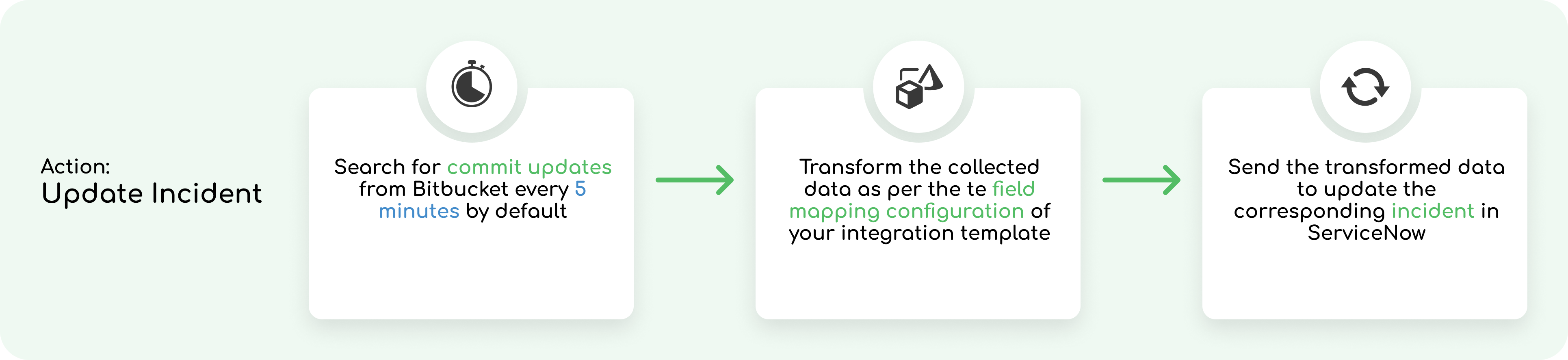 Action:
Update Incident

Search for commit updates from Bitbucket every 5 minutes by default

Transform the collected data as per the te field mapping configuration of your integration template

Send the transformed data to update the corresponding incident in ServiceNow